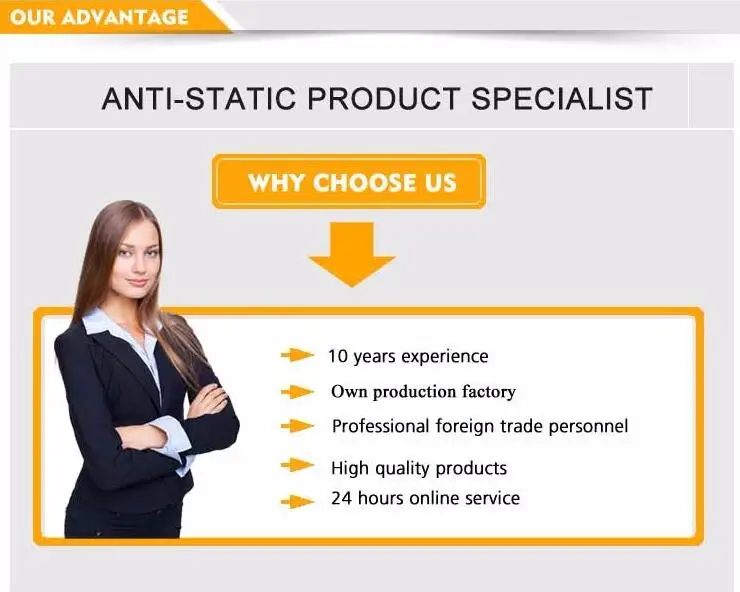 OUR ADVANTAGE

ANTI-STATIC PRODUCT SPECIALIST

WHY CHOOSE US

10 years experience
Own production factory
Professional foreign trade personnel
High quality products
24 hours online service